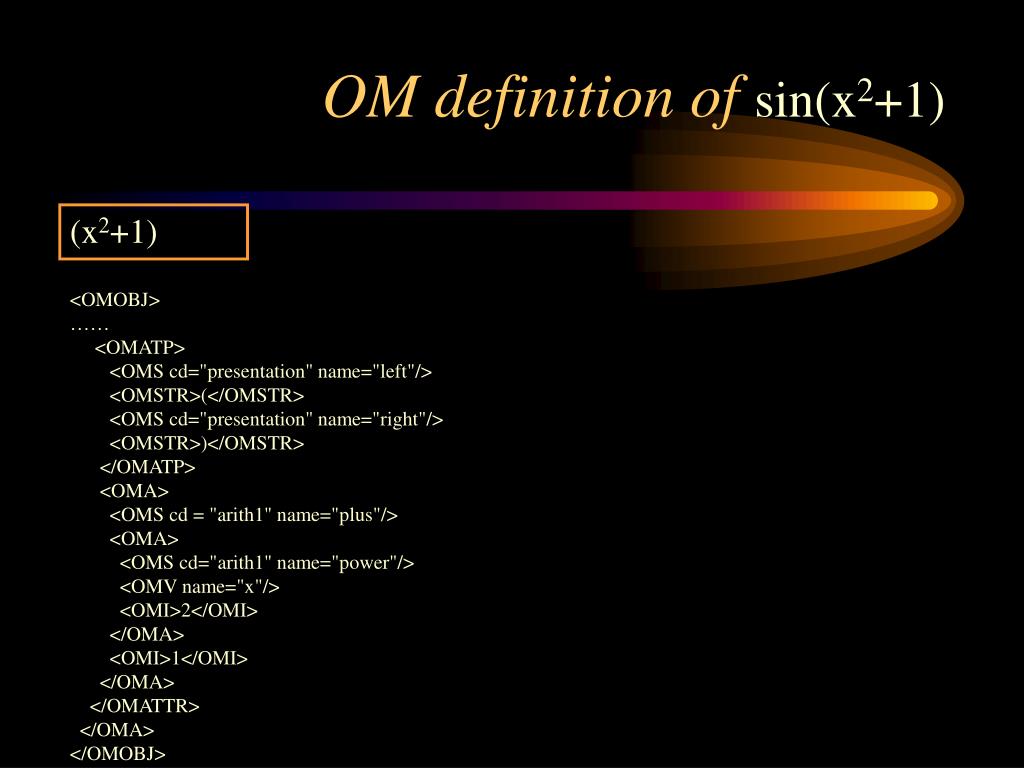 OM definition of $\sin(x^2+1)$

$(x^2+1)$

<OMOBJ>
……
<OMATP>
<OMS cd="presentation" name="left"/>
<OMSTR>(</OMSTR>
<OMS cd="presentation" name="right"/>
<OMSTR>)</OMSTR>
</OMATP>
<OMA>
<OMS cd = "arith1" name="plus"/>
<OMA>
<OMS cd="arith1" name="power"/>
<OMV name="x"/>
<OMI>2</OMI>
</OMA>
<OMI>1</OMI>
</OMA>
</OMATTR>
</OMA>
</OMOBJ>